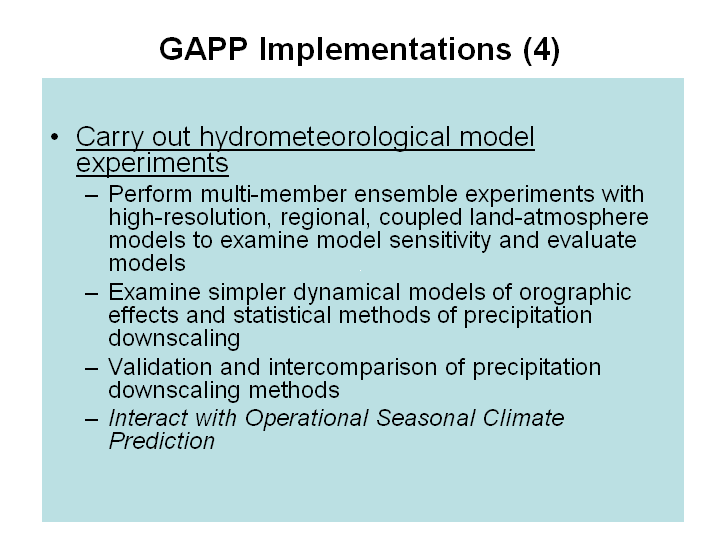 GAPP Implementations (4)

• Carry out hydrometeorological model experiments

– Perform multi-member ensemble experiments with high-resolution, regional, coupled land-atmosphere models to examine model sensitivity and evaluate models

– Examine simpler dynamical models of orographic effects and statistical methods of precipitation downscaling

– Validation and intercomparison of precipitation downscaling methods

– Interact with Operational Seasonal Climate Prediction